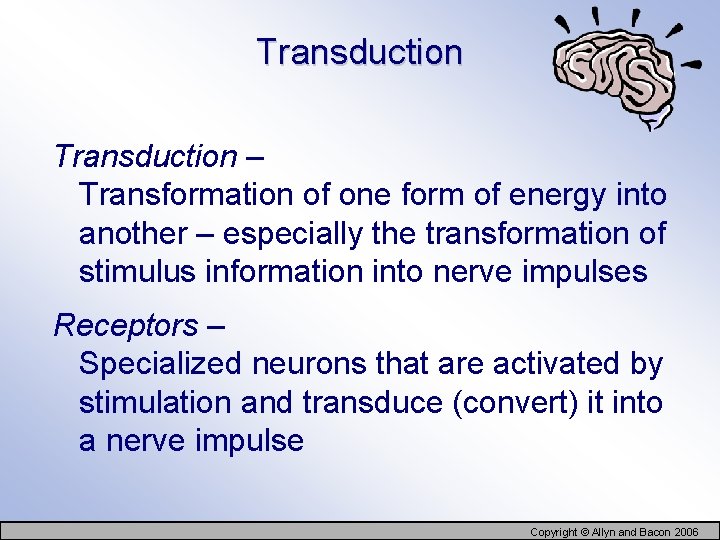 Transduction

Transduction –
Transformation of one form of energy into another – especially the transformation of stimulus information into nerve impulses

Receptors –
Specialized neurons that are activated by stimulation and transduce (convert) it into a nerve impulse

Copyright © Allyn and Bacon 2006